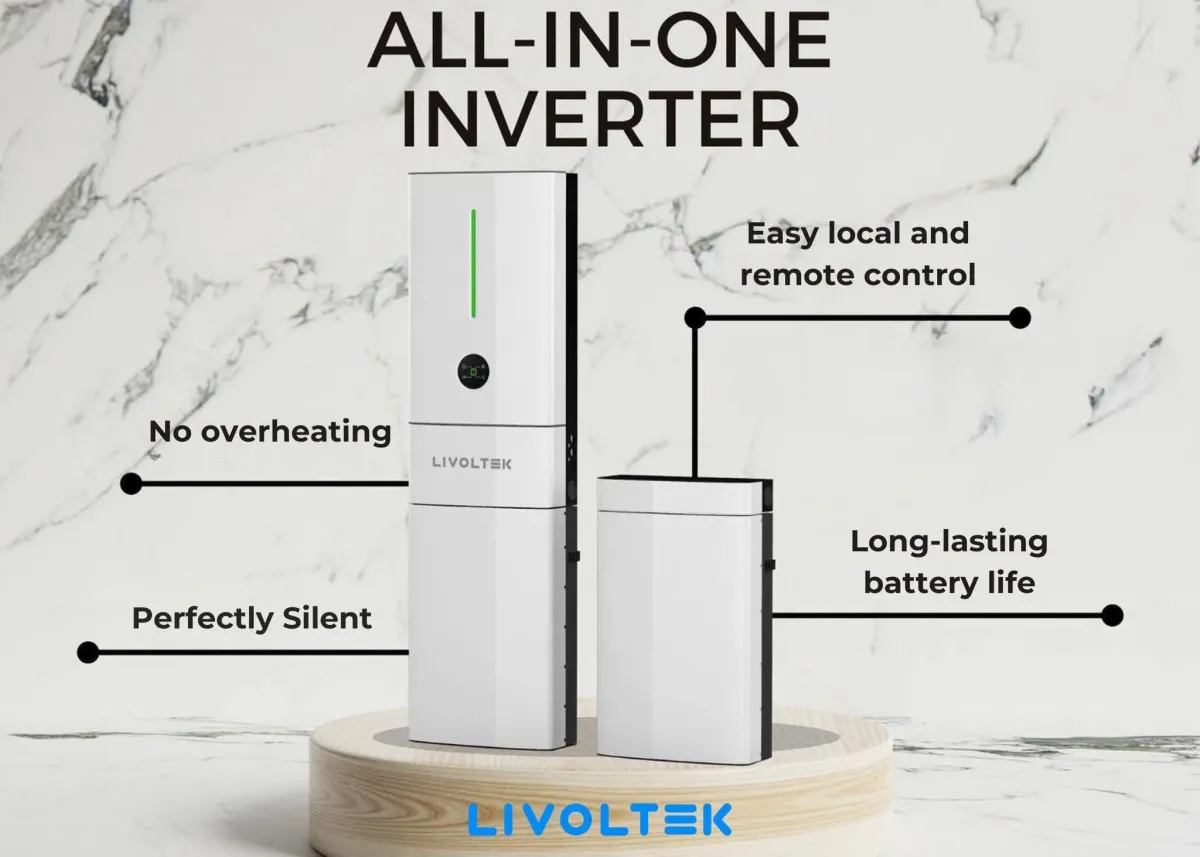 ALL-IN-ONE INVERTER

Easy local and remote control

No overheating

LIVOLTEK

Long-lasting battery life

Perfectly Silent

LIVOLTEK